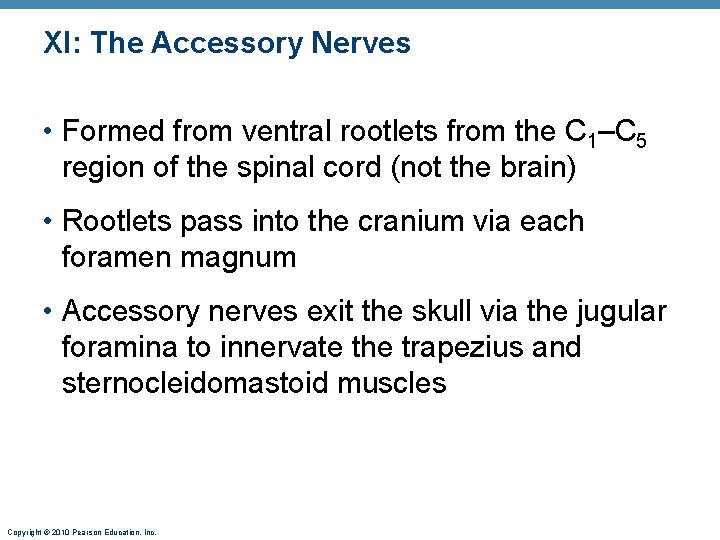 XI: The Accessory Nerves

• Formed from ventral rootlets from the $C_1$–$C_5$ region of the spinal cord (not the brain)

• Rootlets pass into the cranium via each foramen magnum

• Accessory nerves exit the skull via the jugular foramina to innervate the trapezius and sternocleidomastoid muscles

Copyright © 2010 Pearson Education, Inc.